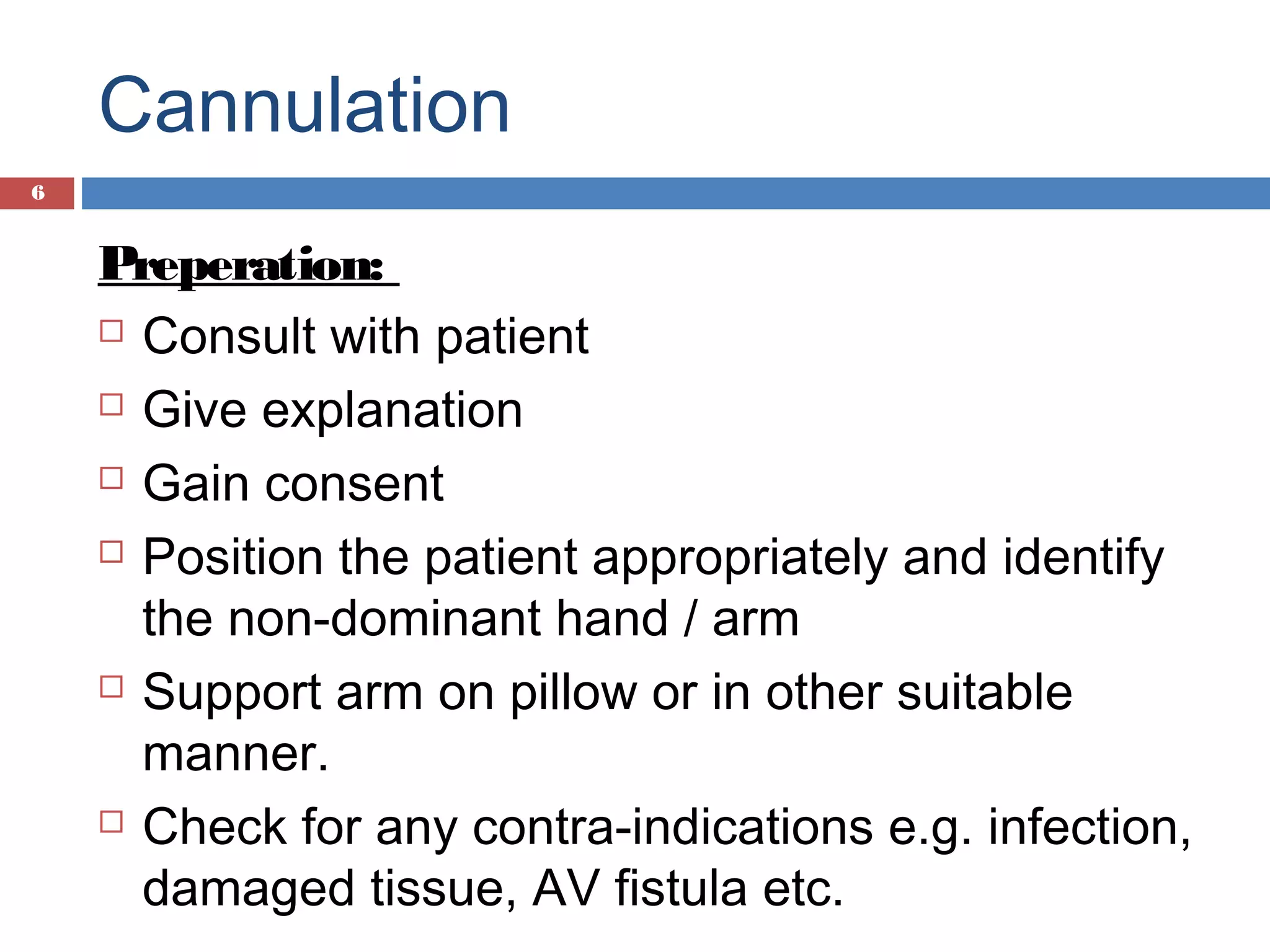 Cannulation

6

Preperation:

□ Consult with patient
□ Give explanation
□ Gain consent
□ Position the patient appropriately and identify the non-dominant hand / arm
□ Support arm on pillow or in other suitable manner.
□ Check for any contra-indications e.g. infection, damaged tissue, AV fistula etc.